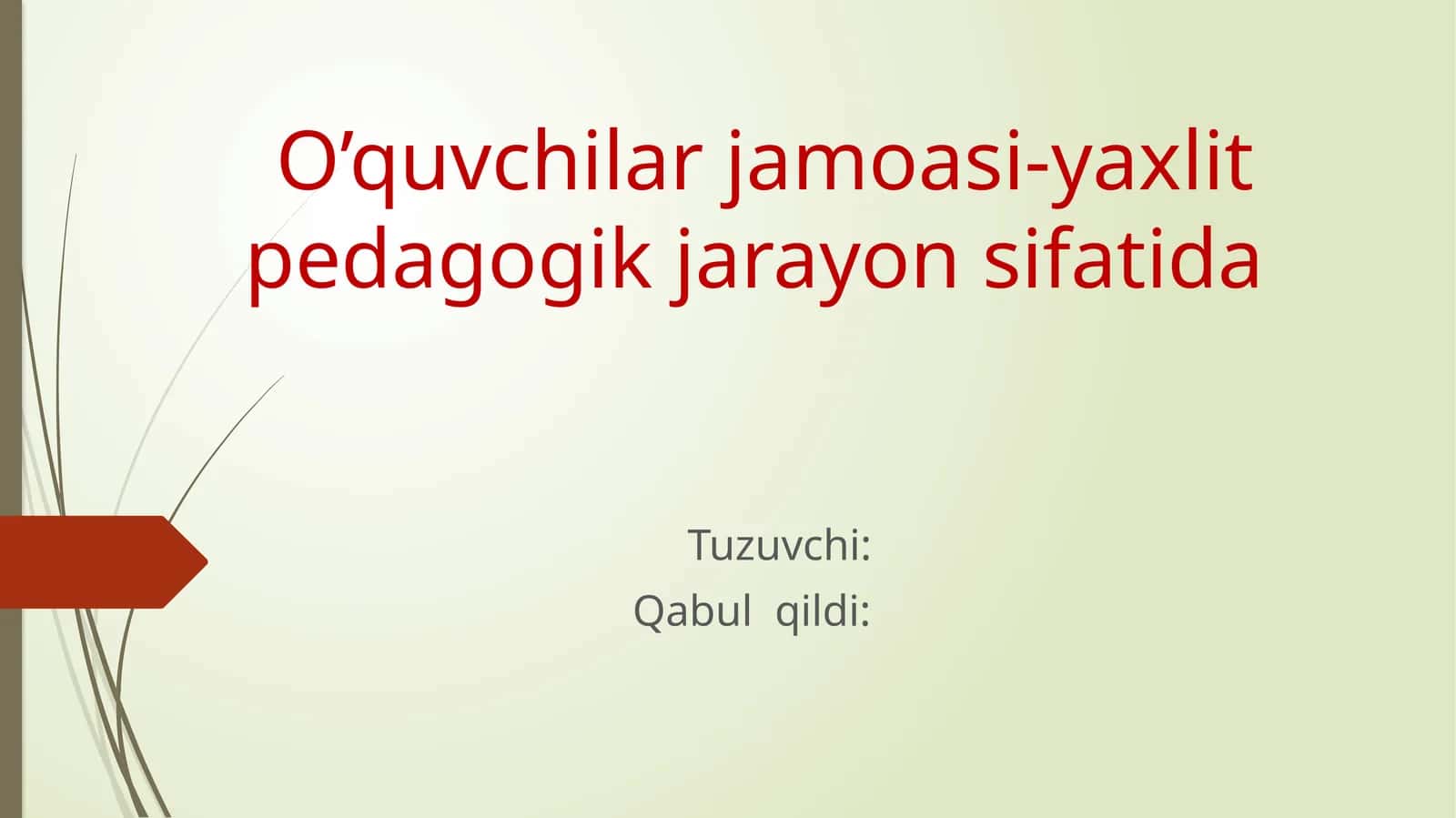 O’quvchilar jamoasi-yaxlit pedagogik jarayon sifatida

Tuzuvchi:
Qabul qildi: